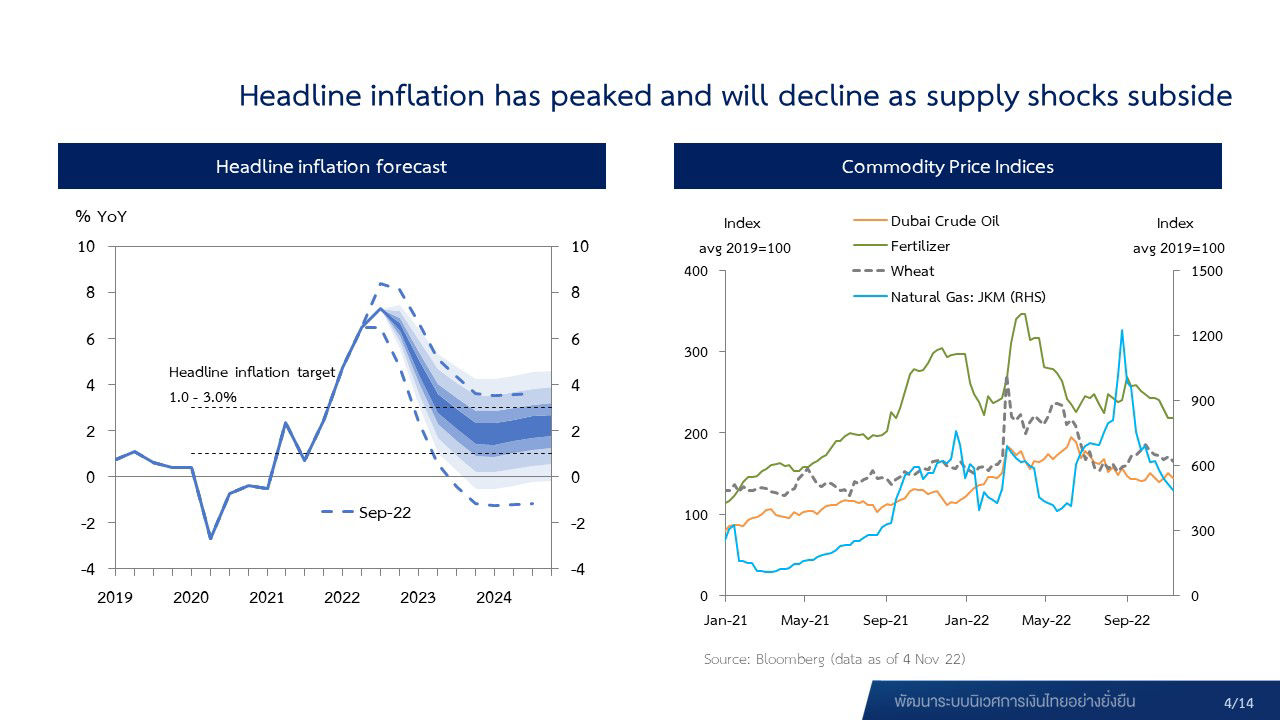 Headline inflation has peaked and will decline as supply shocks subside

Headline inflation forecast

% YoY

10
8
6
4
2
0
-2
-4

10
8
6
4
2
0
-2
-4

Headline inflation target
1.0 - 3.0%

Sep-22

2019 2020 2021 2022 2023 2024

Commodity Price Indices

Index
avg 2019=100

Dubai Crude Oil
Fertilizer
Wheat
Natural Gas: JKM (RHS)

Index
avg 2019=100

400
300
200
100
0

1500
1200
900
600
300
0

Jan-21 May-21 Sep-21 Jan-22 May-22 Sep-22

Source: Bloomberg (data as of 4 Nov 22)

พัฒนาระบบนิเวศการเงินไทยอย่างยั่งยืน

4/14